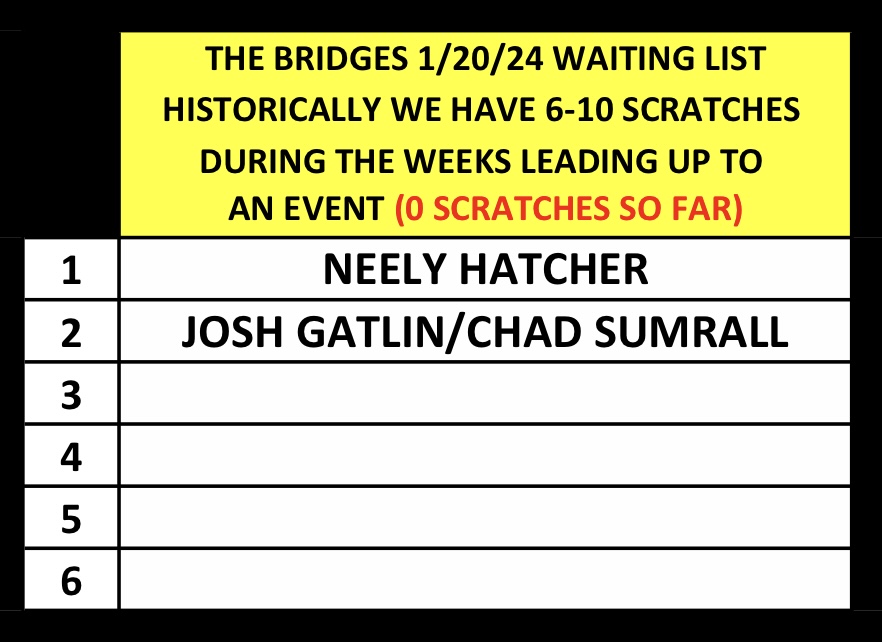 |   | THE BRIDGES 1/20/24 WAITING LIST HISTORICALLY WE HAVE 6-10 SCRATCHES DURING THE WEEKS LEADING UP TO AN EVENT (0 SCRATCHES SO FAR) |
|---|---|
| 1 | NEELY HATCHER |
| 2 | JOSH GATLIN/CHAD SUMRALL |
| 3 | |
| 4 | |
| 5 | |
| 6 | |